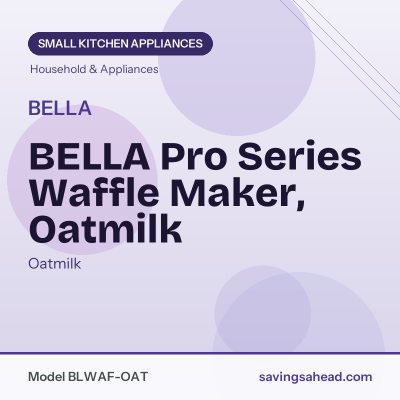 SMALL KITCHEN APPLIANCES

Household & Appliances

BELLA

BELLA Pro Series Waffle Maker, Oatmilk

Oatmilk

Model BLWAF-OAT

savingsahead.com